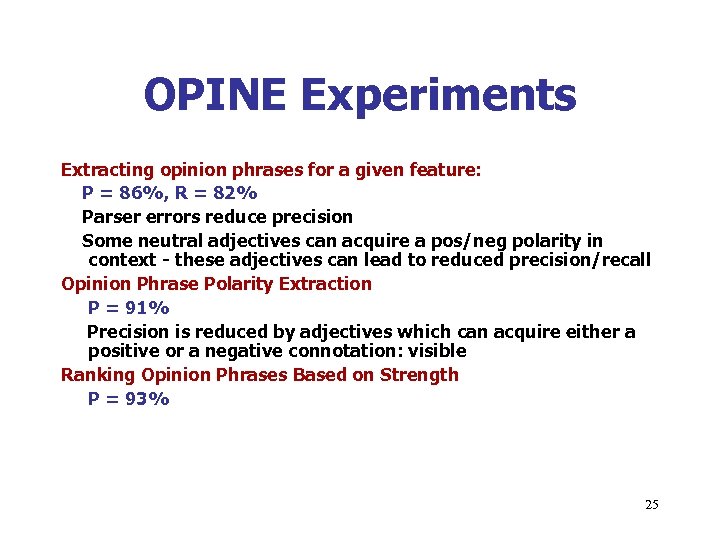 OPINE Experiments

Extracting opinion phrases for a given feature:

P = 86%, R = 82%

Parser errors reduce precision

Some neutral adjectives can acquire a pos/neg polarity in context - these adjectives can lead to reduced precision/recall

Opinion Phrase Polarity Extraction

P = 91%

Precision is reduced by adjectives which can acquire either a positive or a negative connotation: visible

Ranking Opinion Phrases Based on Strength

P = 93%

25